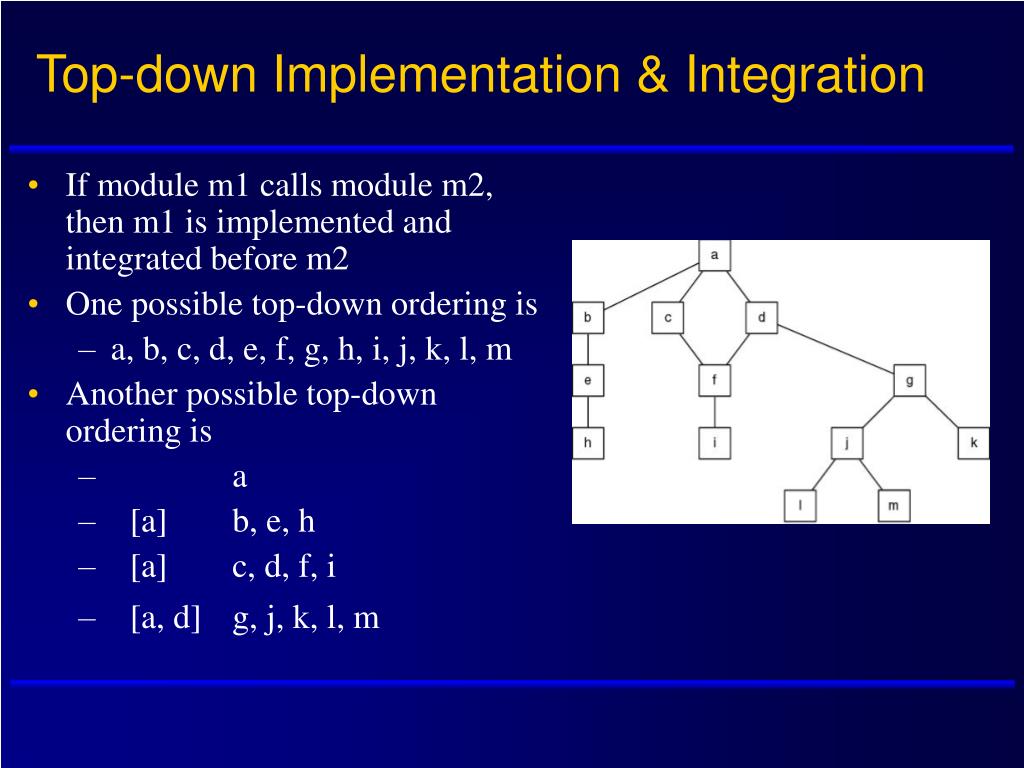 Top-down Implementation & Integration

• If module m1 calls module m2, then m1 is implemented and integrated before m2
• One possible top-down ordering is
– a, b, c, d, e, f, g, h, i, j, k, l, m
• Another possible top-down ordering is
– a
– [a] b, e, h
– [a] c, d, f, i
– [a, d] g, j, k, l, m

a
b
c
d
e
f
g
h
i
j
k
l
m